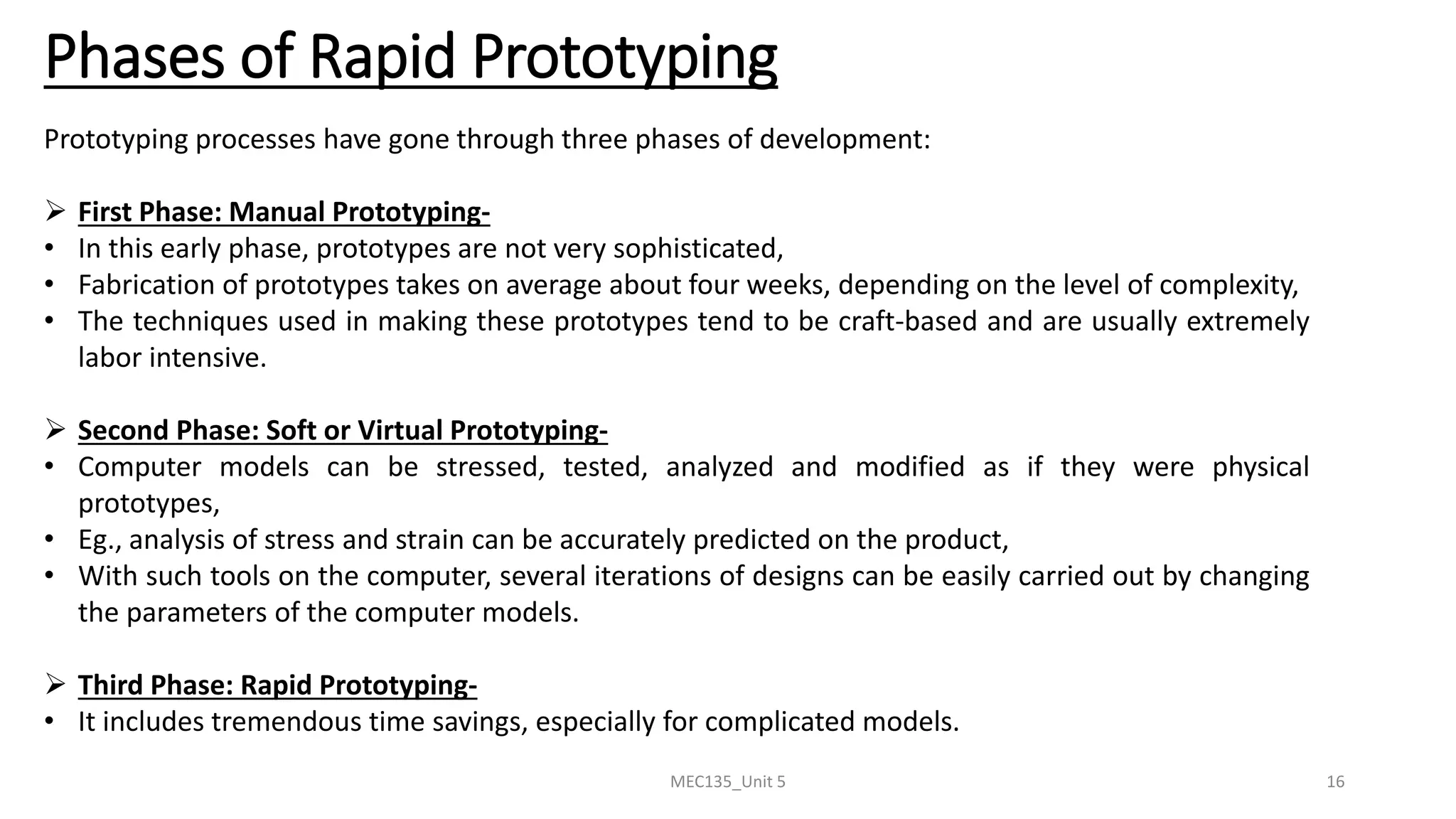 Phases of Rapid Prototyping

Prototyping processes have gone through three phases of development:

➢ First Phase: Manual Prototyping-
• In this early phase, prototypes are not very sophisticated,
• Fabrication of prototypes takes on average about four weeks, depending on the level of complexity,
• The techniques used in making these prototypes tend to be craft-based and are usually extremely labor intensive.

➢ Second Phase: Soft or Virtual Prototyping-
• Computer models can be stressed, tested, analyzed and modified as if they were physical prototypes,
• Eg., analysis of stress and strain can be accurately predicted on the product,
• With such tools on the computer, several iterations of designs can be easily carried out by changing the parameters of the computer models.

➢ Third Phase: Rapid Prototyping-
• It includes tremendous time savings, especially for complicated models.

MEC135_Unit 5

16